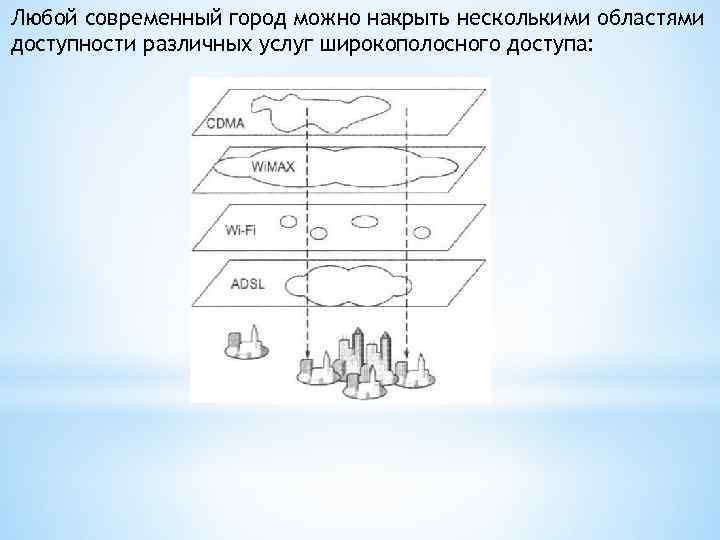 Любой современный город можно накрыть несколькими областями доступности различных услуг широкополосного доступа:

CDMA

WiMAX

Wi-Fi

ADSL